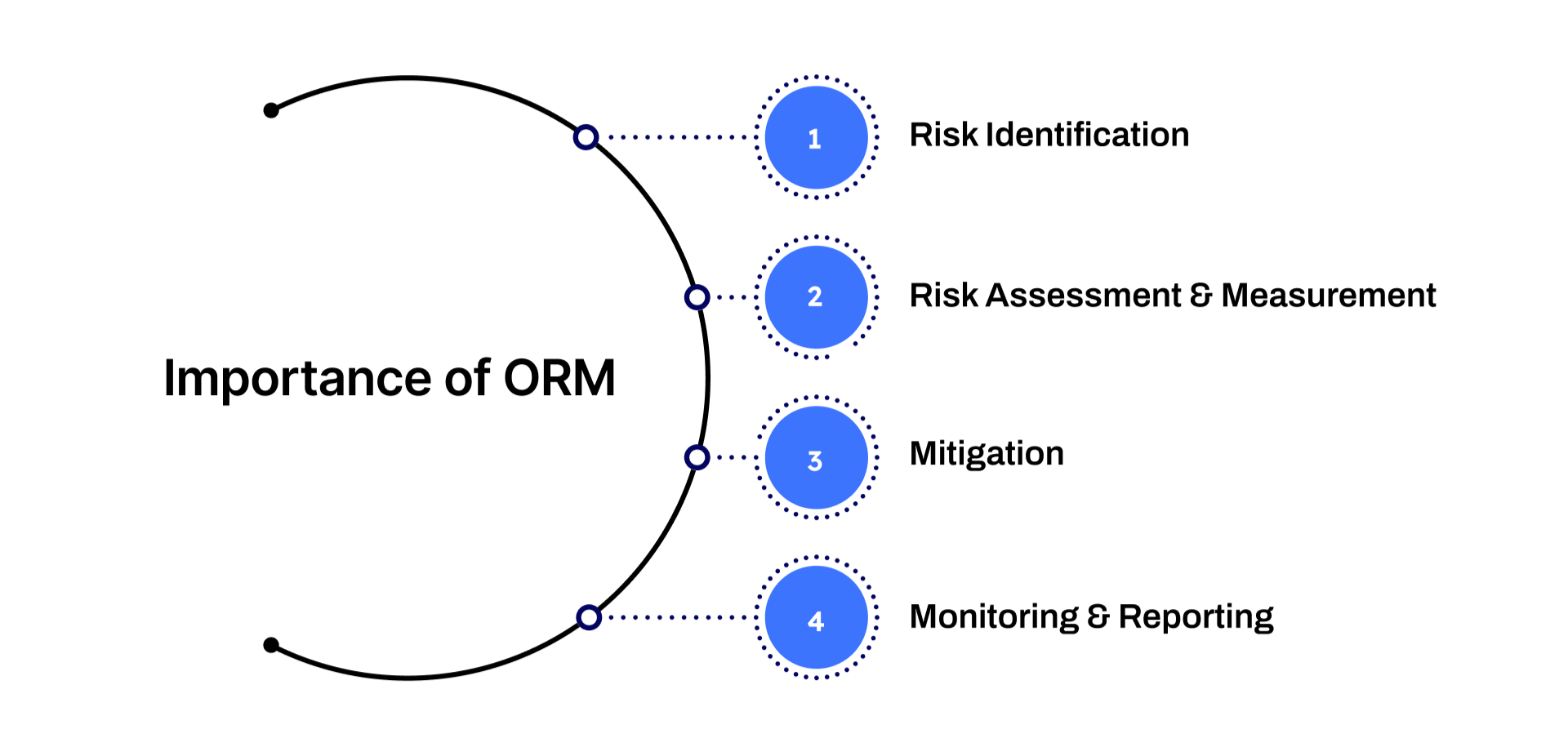 Importance of ORM

1 Risk Identification

2 Risk Assessment & Measurement

3 Mitigation

4 Monitoring & Reporting